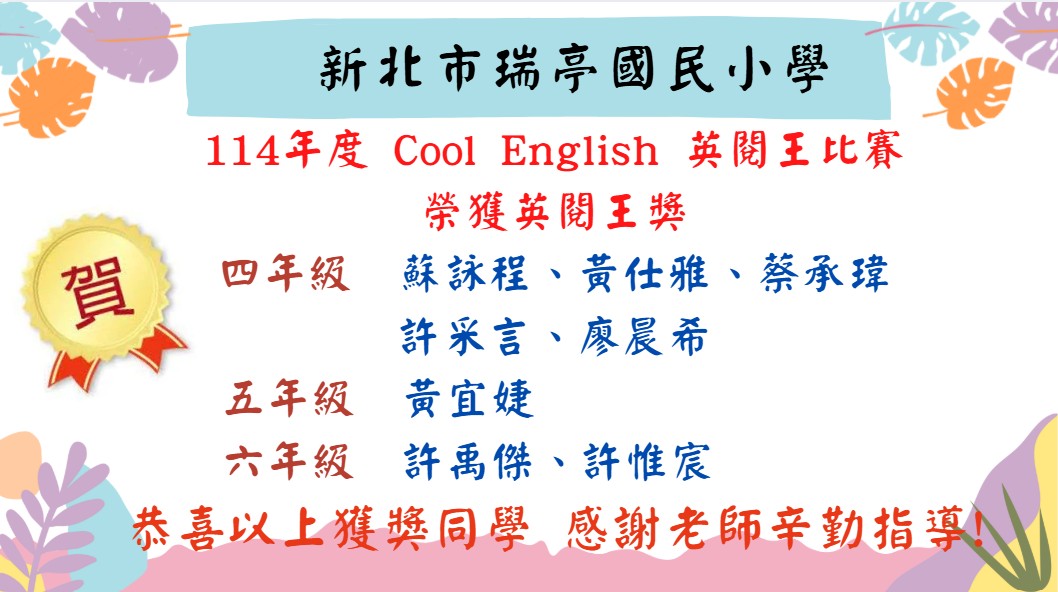 新北市瑞亭國民小學

114年度 Cool English 英閱王比賽

榮獲英閱王獎

賀

四年級 蘇詠程、黃仕雅、蔡承瑋
許采言、廖晨希

五年級 黃宜婕

六年級 許禹傑、許惟宸

恭喜以上獲獎同學 感謝老師辛勤指導!